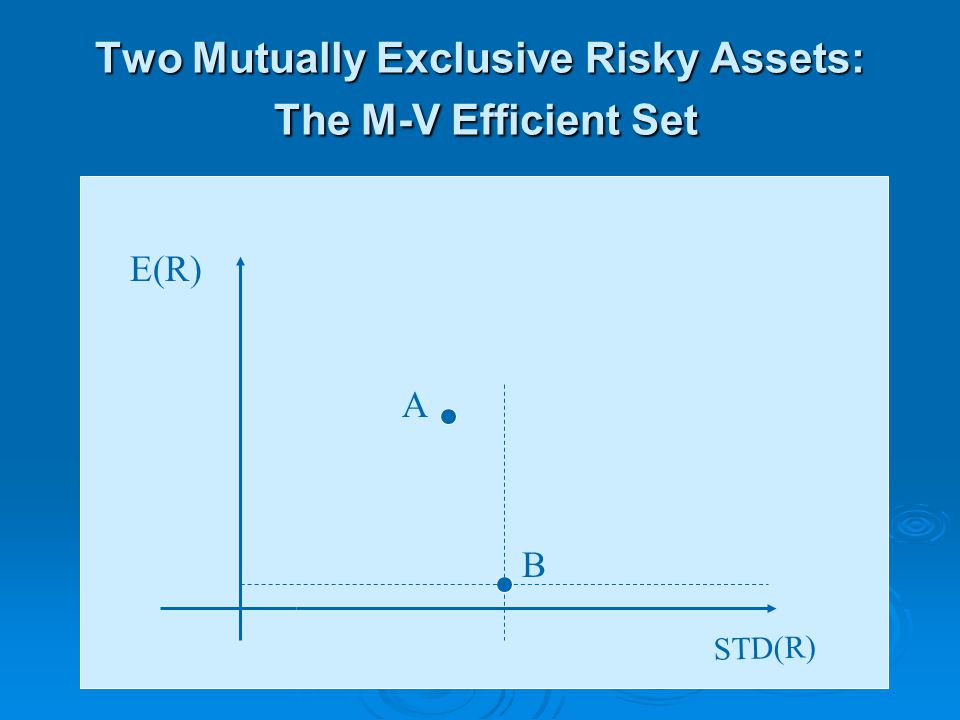 Two Mutually Exclusive Risky Assets: The M-V Efficient Set

E(R)

A

B

STD(R)